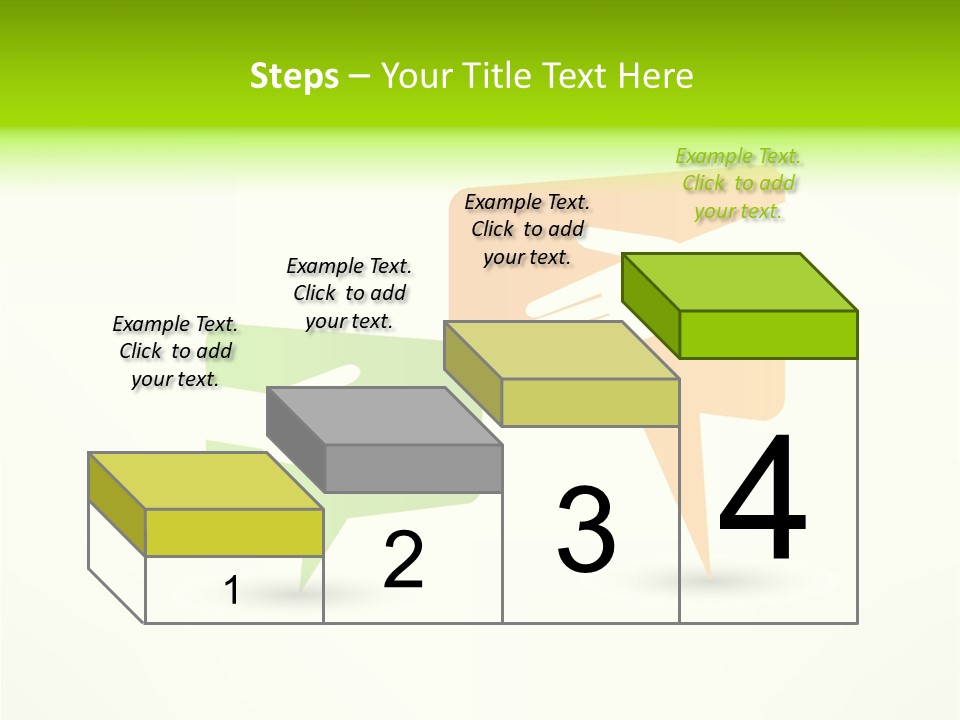 Steps – Your Title Text Here

Example Text. Click to add your text.

Example Text. Click to add your text.

Example Text. Click to add your text.

Example Text. Click to add your text.

1

2

3

4